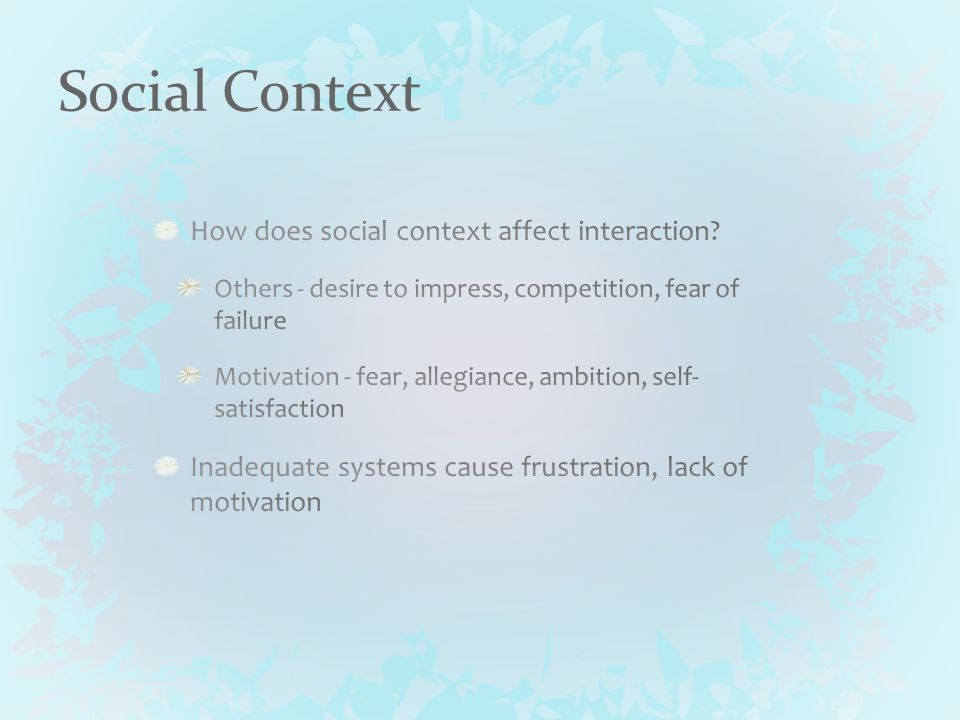 Social Context

How does social context affect interaction?

Others - desire to impress, competition, fear of failure

Motivation - fear, allegiance, ambition, self-satisfaction

Inadequate systems cause frustration, lack of motivation